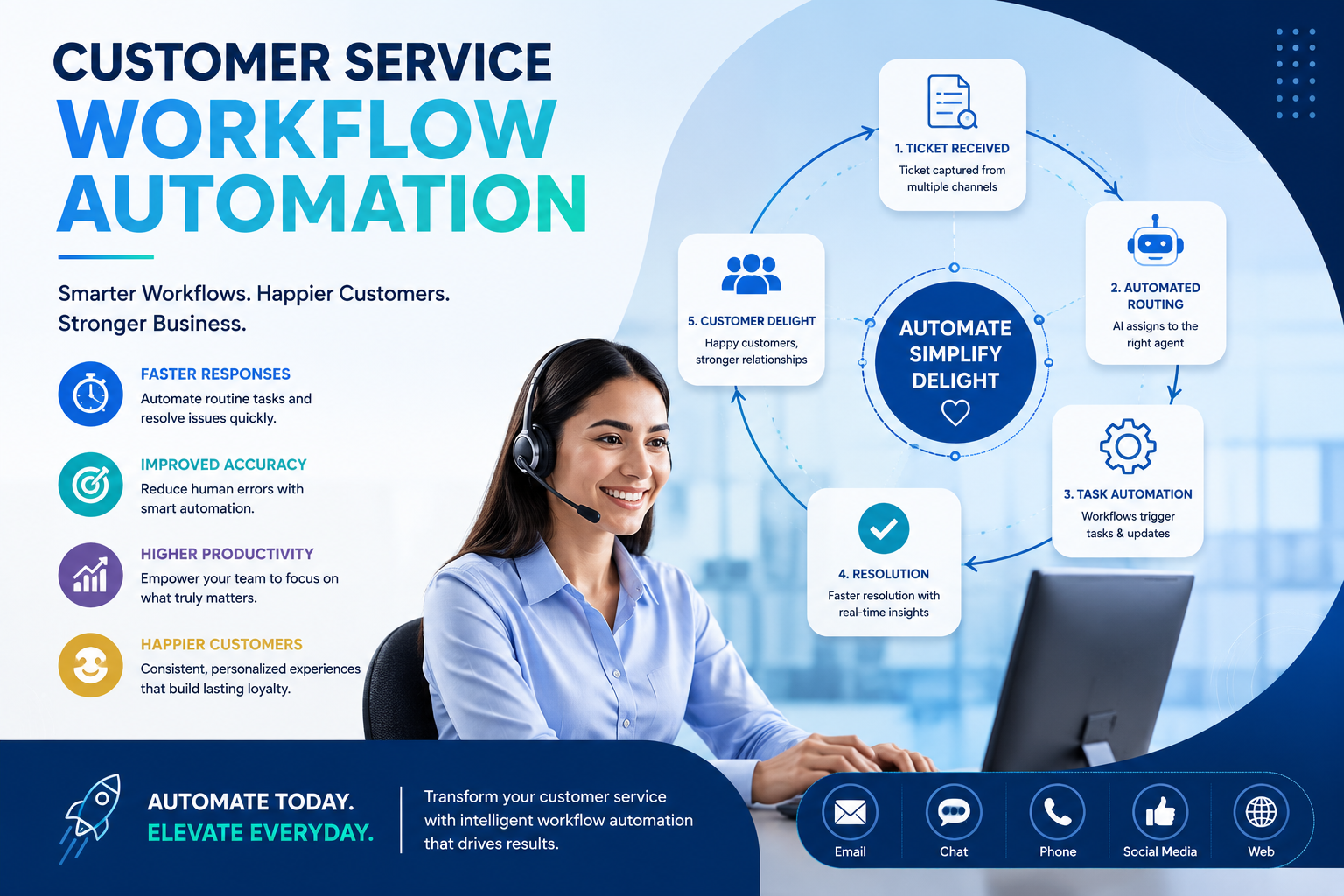 CUSTOMER SERVICE
WORKFLOW AUTOMATION

Smarter Workflows. Happier Customers. Stronger Business.

FASTER RESPONSES
Automate routine tasks and resolve issues quickly.

IMPROVED ACCURACY
Reduce human errors with smart automation.

HIGHER PRODUCTIVITY
Empower your team to focus on what truly matters.

HAPPIER CUSTOMERS
Consistent, personalized experiences that build lasting loyalty.

1. TICKET RECEIVED
Ticket captured from multiple channels

2. AUTOMATED ROUTING
AI assigns to the right agent

3. TASK AUTOMATION
Workflows trigger tasks & updates

4. RESOLUTION
Faster resolution with real-time insights

5. CUSTOMER DELIGHT
Happy customers, stronger relationships

AUTOMATE
SIMPLIFY
DELIGHT

AUTOMATE TODAY.
ELEVATE EVERYDAY.

Transform your customer service with intelligent workflow automation that drives results.

Email
Chat
Phone
Social Media
Web